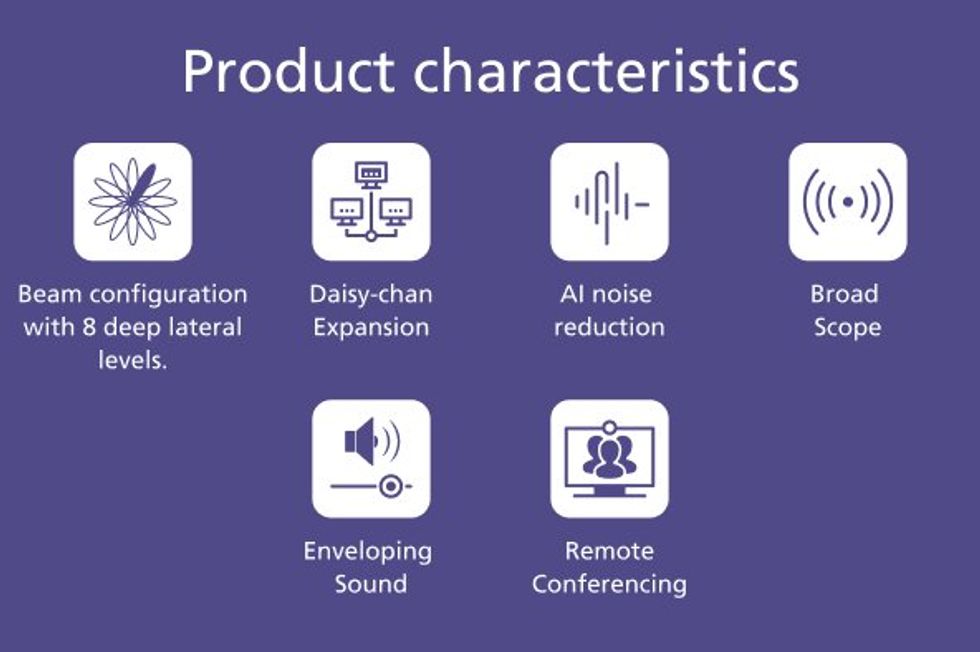 Product characteristics

Beam configuration with 8 deep lateral levels.

Daisy-chan Expansion

AI noise reduction

Broad Scope

Enveloping Sound

Remote Conferencing